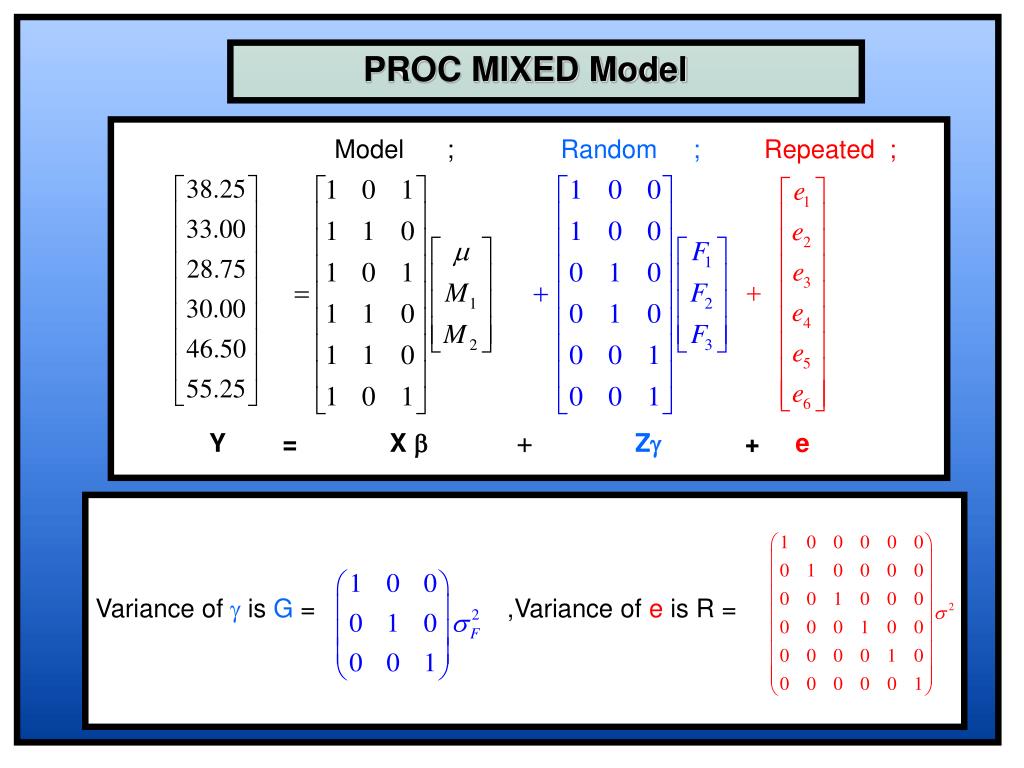 PROC MIXED Model

Model ; Random ; Repeated ;

$\begin{bmatrix} 38.25 \\ 33.00 \\ 28.75 \\ 30.00 \\ 46.50 \\ 55.25 \end{bmatrix} = \begin{bmatrix} 1 & 0 & 1 \\ 1 & 1 & 0 \\ 1 & 0 & 1 \\ 1 & 1 & 0 \\ 1 & 1 & 0 \\ 1 & 0 & 1 \end{bmatrix} \begin{bmatrix} \mu \\ M_1 \\ M_2 \end{bmatrix} + \begin{bmatrix} 1 & 0 & 0 \\ 1 & 0 & 0 \\ 0 & 1 & 0 \\ 0 & 1 & 0 \\ 0 & 0 & 1 \\ 0 & 0 & 1 \end{bmatrix} \begin{bmatrix} F_1 \\ F_2 \\ F_3 \end{bmatrix} + \begin{bmatrix} e_1 \\ e_2 \\ e_3 \\ e_4 \\ e_5 \\ e_6 \end{bmatrix}$

Y = X $\beta$ + Z$\gamma$ + e

Variance of $\gamma$ is G = $\begin{pmatrix} 1 & 0 & 0 \\ 0 & 1 & 0 \\ 0 & 0 & 1 \end{pmatrix} \sigma_F^2$ ,Variance of e is R = $\begin{pmatrix} 1 & 0 & 0 & 0 & 0 & 0 \\ 0 & 1 & 0 & 0 & 0 & 0 \\ 0 & 0 & 1 & 0 & 0 & 0 \\ 0 & 0 & 0 & 1 & 0 & 0 \\ 0 & 0 & 0 & 0 & 1 & 0 \\ 0 & 0 & 0 & 0 & 0 & 1 \end{pmatrix} \sigma^2$